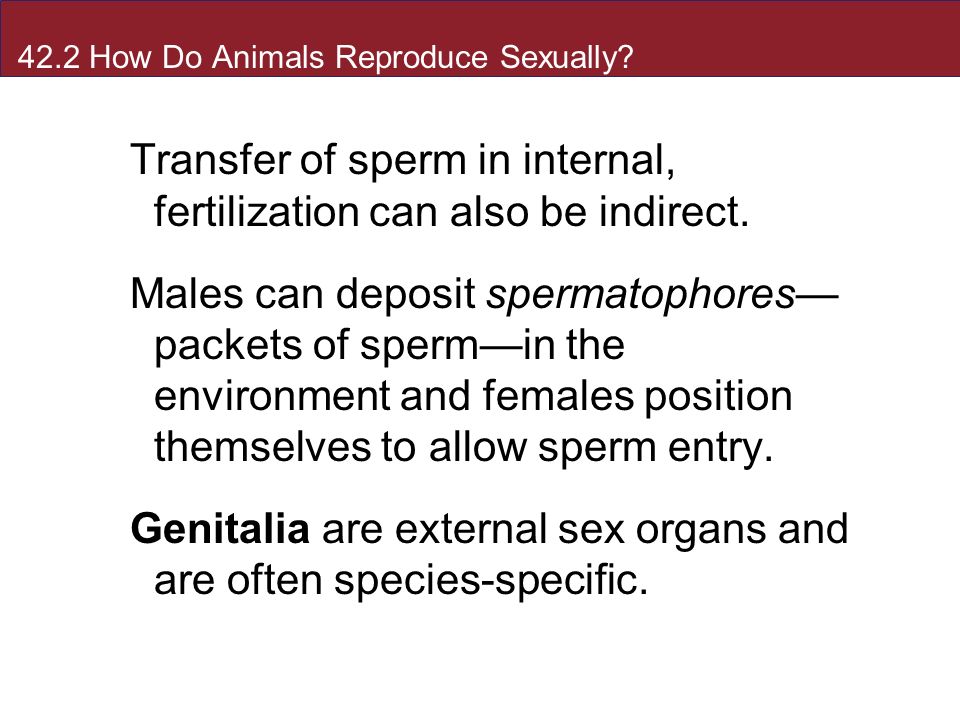 42.2 How Do Animals Reproduce Sexually?

Transfer of sperm in internal, fertilization can also be indirect.

Males can deposit spermatophores—packets of sperm—in the environment and females position themselves to allow sperm entry.

Genitalia are external sex organs and are often species-specific.